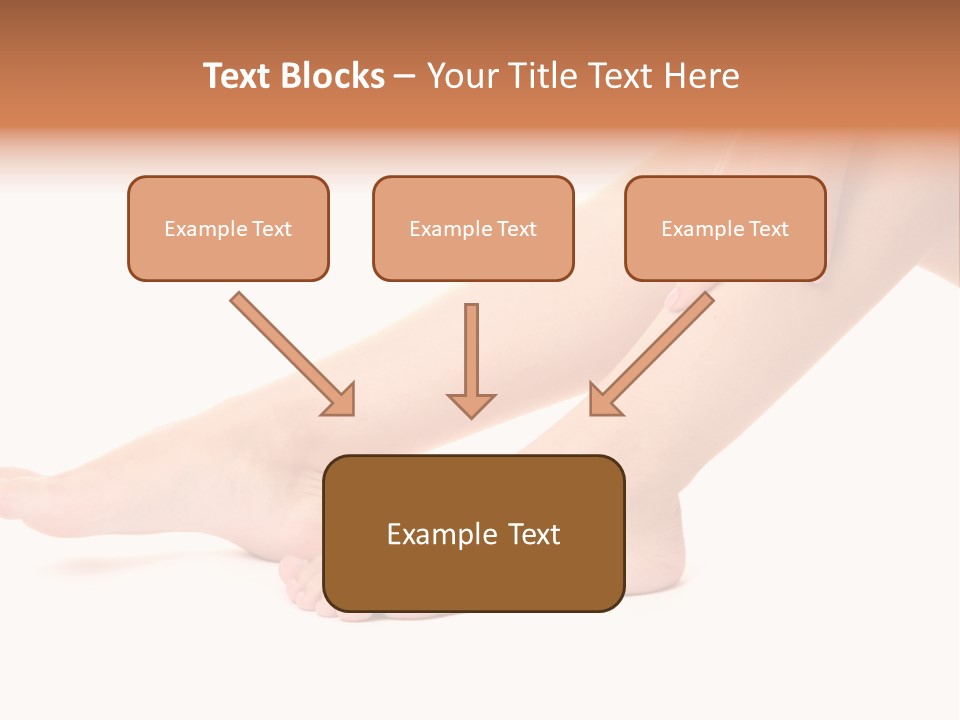 Text Blocks – Your Title Text Here

Example Text

Example Text

Example Text

Example Text